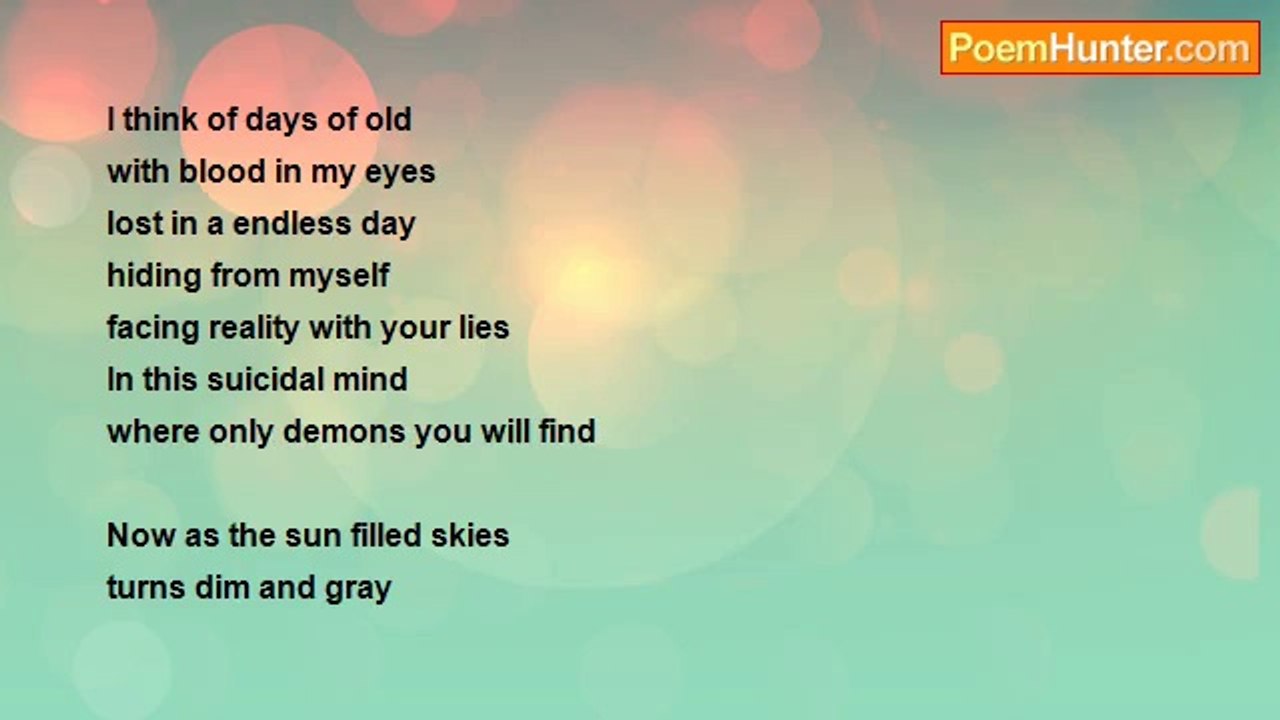 PoemHunter.com

I think of days of old
with blood in my eyes
lost in a endless day
hiding from myself
facing reality with your lies
In this suicidal mind
where only demons you will find

Now as the sun filled skies
turns dim and gray